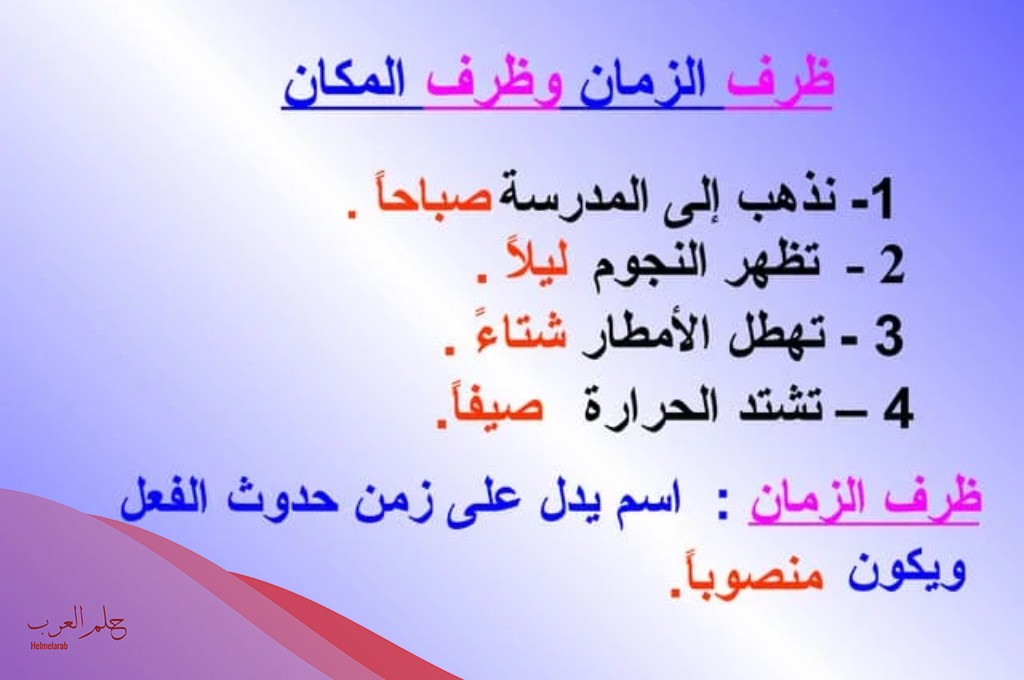 ظرف الزمان وظرف المكان

1- نذهب إلى المدرسة صباحاً .
2 - تظهر النجوم ليلاً .
3 - تهطل الأمطار شتاءً .
4 – تشتد الحرارة صيفاً.

ظرف الزمان : اسم يدل على زمن حدوث الفعل ويكون منصوباً.

حلم العرب
Helmelarab